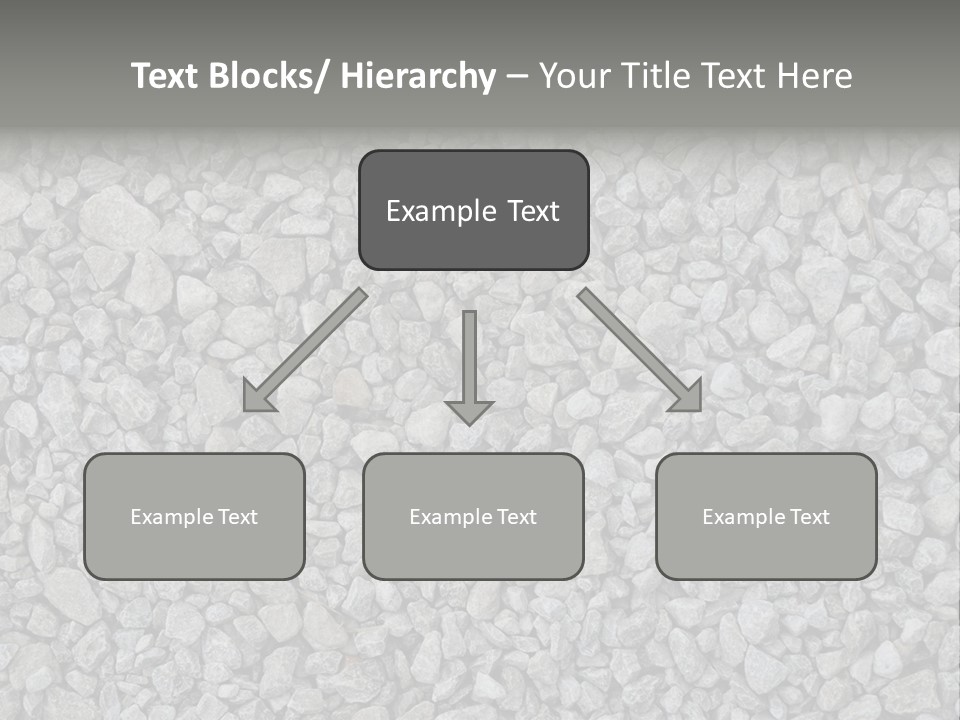 Text Blocks/ Hierarchy – Your Title Text Here

Example Text

Example Text

Example Text

Example Text